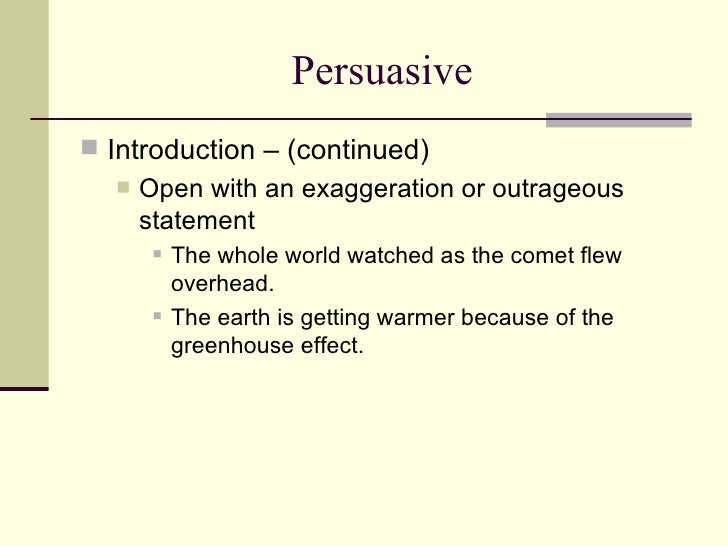 Persuasive

Introduction – (continued)

Open with an exaggeration or outrageous statement

The whole world watched as the comet flew overhead.

The earth is getting warmer because of the greenhouse effect.